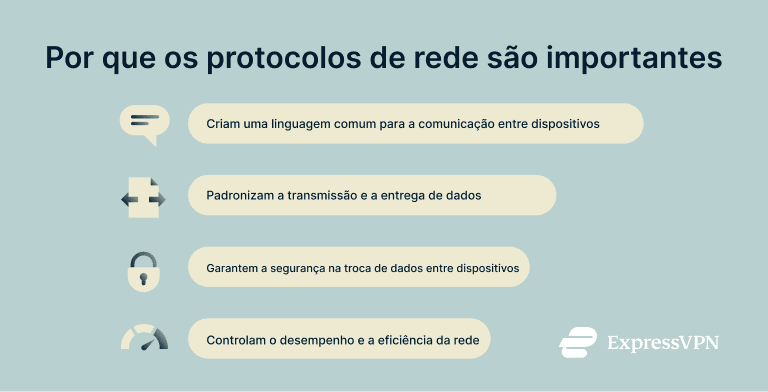 Por que os protocolos de rede são importantes

Criam uma linguagem comum para a comunicação entre dispositivos

Padronizam a transmissão e a entrega de dados

Garantem a segurança na troca de dados entre dispositivos

Controlam o desempenho e a eficiência da rede

ExpressVPN